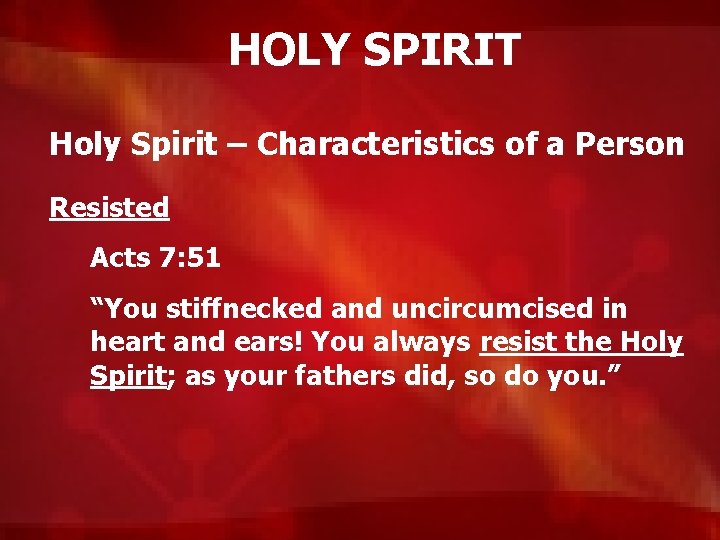 HOLY SPIRIT

Holy Spirit – Characteristics of a Person

Resisted

Acts 7:51

“You stiffnecked and uncircumcised in heart and ears! You always resist the Holy Spirit; as your fathers did, so do you.”